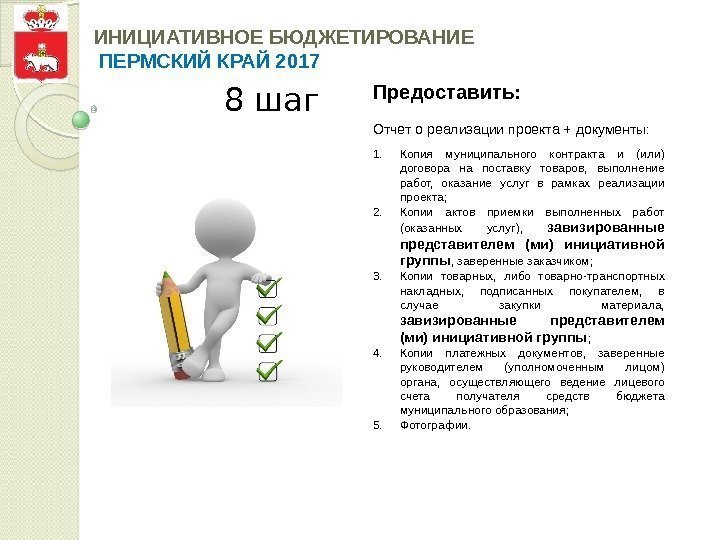 ИНИЦИАТИВНОЕ БЮДЖЕТИРОВАНИЕ
ПЕРМСКИЙ КРАЙ 2017

8 шаг

Предоставить:

Отчет о реализации проекта + документы:

1. Копия муниципального контракта и (или) договора на поставку товаров, выполнение работ, оказание услуг в рамках реализации проекта;
2. Копии актов приемки выполненных работ (оказанных услуг), завизированные представителем (ми) инициативной группы, заверенные заказчиком;
3. Копии товарных, либо товарно-транспортных накладных, подписанных покупателем, в случае закупки материала, завизированные представителем (ми) инициативной группы;
4. Копии платежных документов, заверенные руководителем (уполномоченным лицом) органа, осуществляющего ведение лицевого счета получателя средств бюджета муниципального образования;
5. Фотографии.